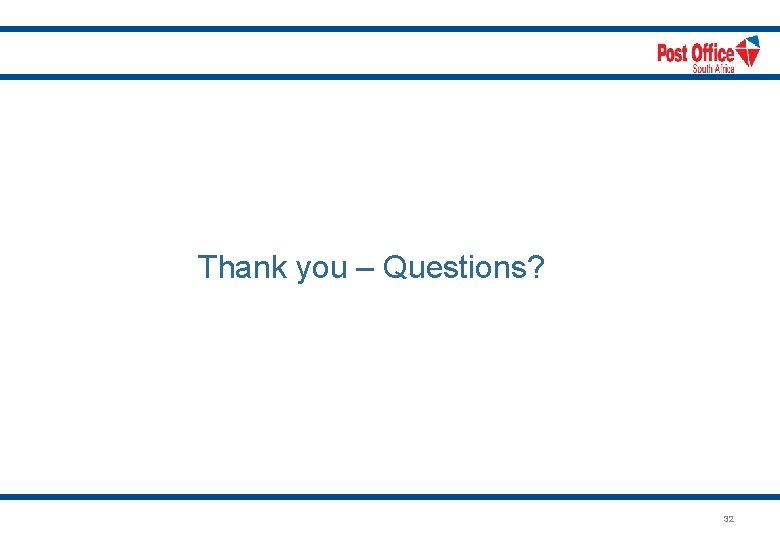 Post Office
South Africa

Thank you – Questions?

32